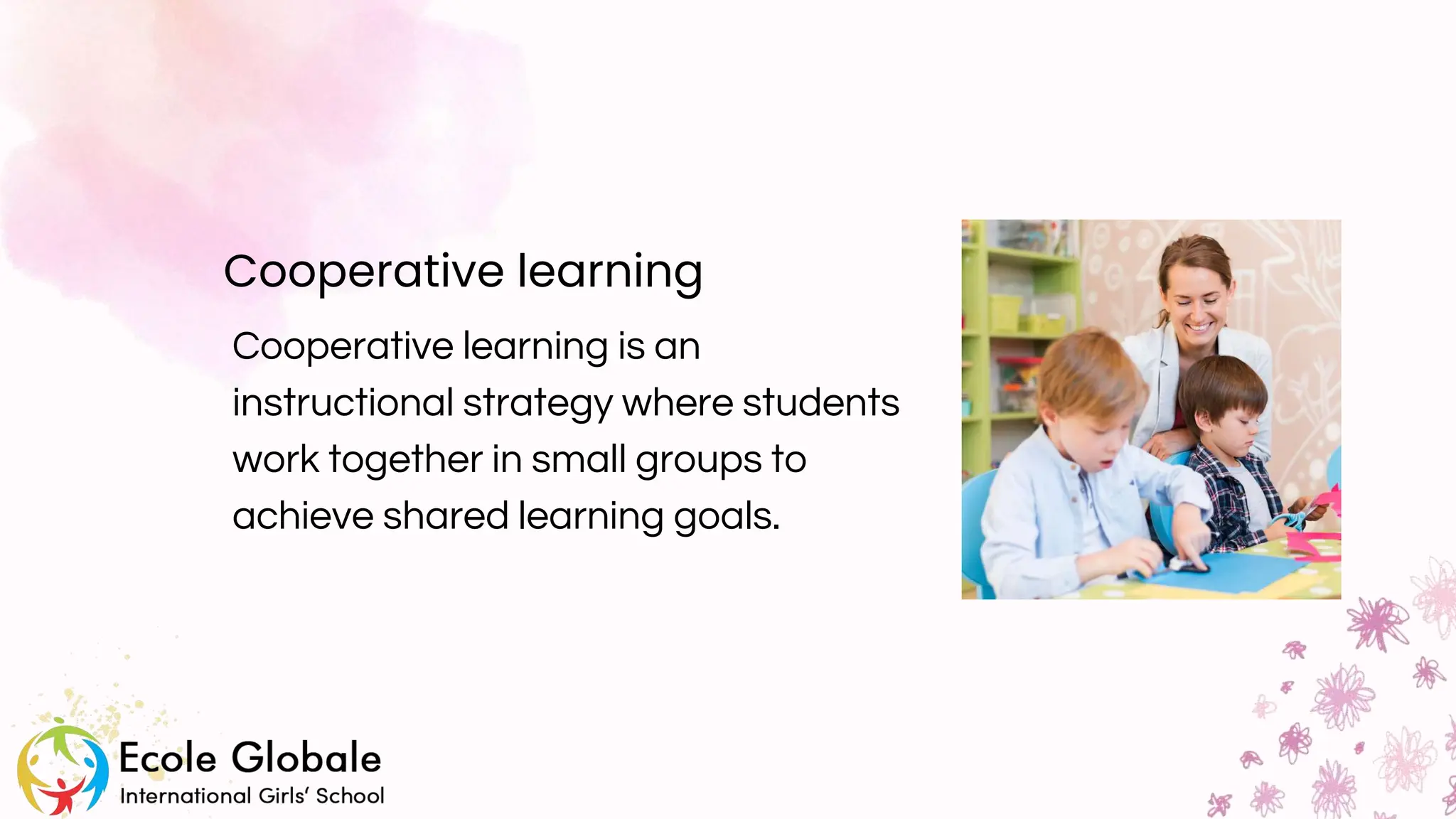 Cooperative learning

Cooperative learning is an instructional strategy where students work together in small groups to achieve shared learning goals.

Ecole Globale
International Girls' School